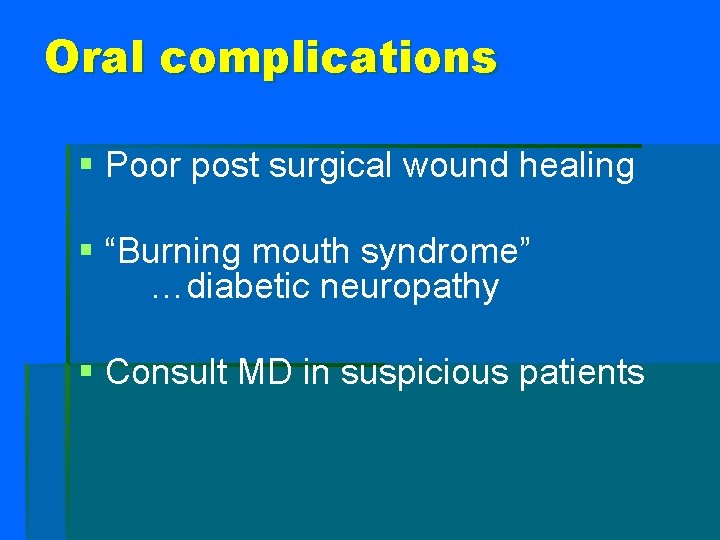 Oral complications

▪ Poor post surgical wound healing

▪ “Burning mouth syndrome” …diabetic neuropathy

▪ Consult MD in suspicious patients